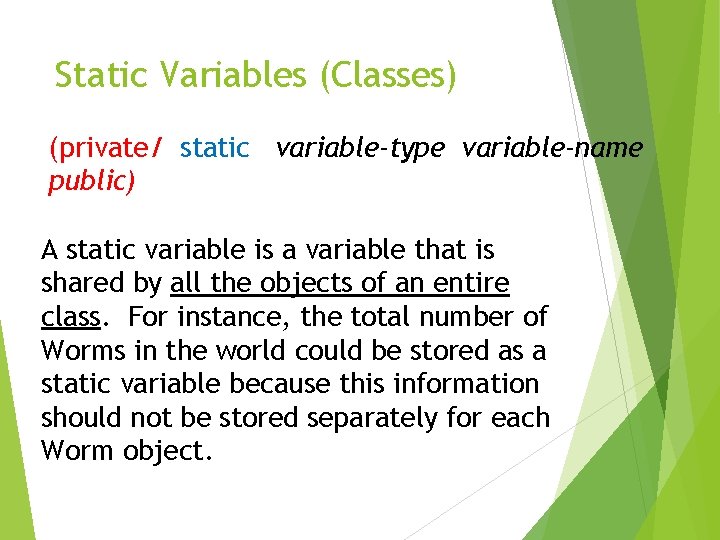 Static Variables (Classes)

(private/ static variable-type variable-name public)

A static variable is a variable that is shared by all the objects of an entire class. For instance, the total number of Worms in the world could be stored as a static variable because this information should not be stored separately for each Worm object.